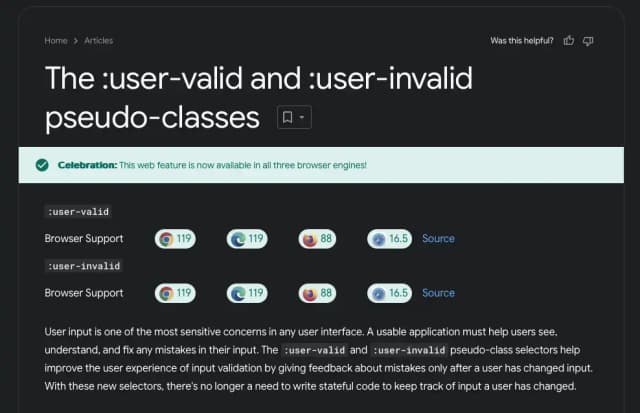 Home > Articles

Was this helpful?

The :user-valid and :user-invalid pseudo-classes

Celebration: This web feature is now available in all three browser engines!

:user-valid

Browser Support 119 119 88 16.5 Source

:user-invalid

Browser Support 119 119 88 16.5 Source

User input is one of the most sensitive concerns in any user interface. A usable application must help users see, understand, and fix any mistakes in their input. The :user-valid and :user-invalid pseudo-class selectors help improve the user experience of input validation by giving feedback about mistakes only after a user has changed input. With these new selectors, there's no longer a need to write stateful code to keep track of input a user has changed.